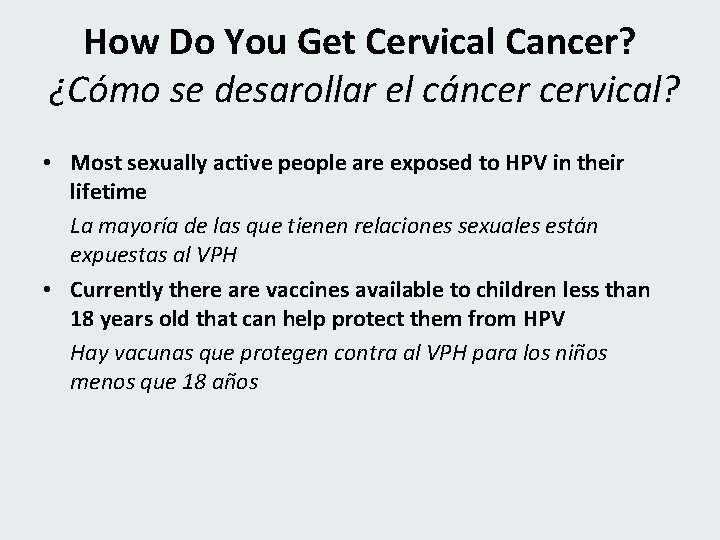 How Do You Get Cervical Cancer?
¿Cómo se desarollar el cáncer cervical?

• Most sexually active people are exposed to HPV in their lifetime
La mayoría de las que tienen relaciones sexuales están expuestas al VPH

• Currently there are vaccines available to children less than 18 years old that can help protect them from HPV
Hay vacunas que protegen contra al VPH para los niños menos que 18 años